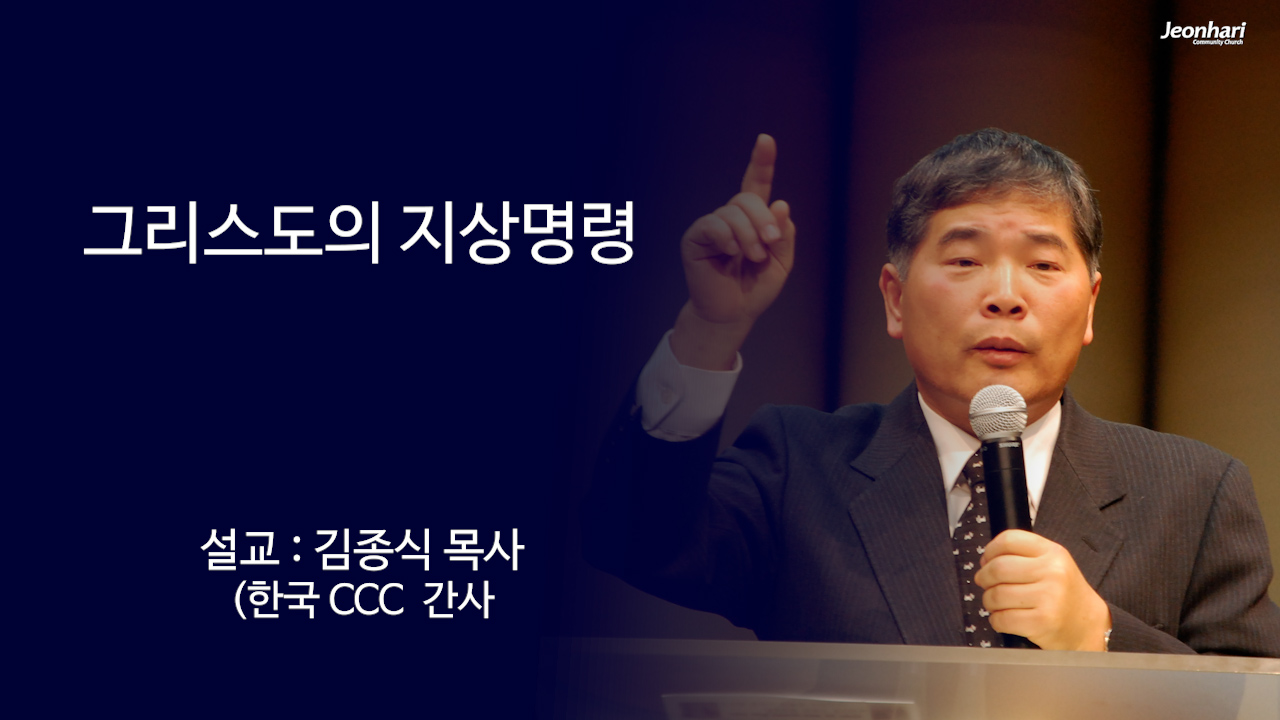 Jeonhari
Community Church

그리스도의 지상명령

설교 : 김종식 목사
(한국 CCC 간사